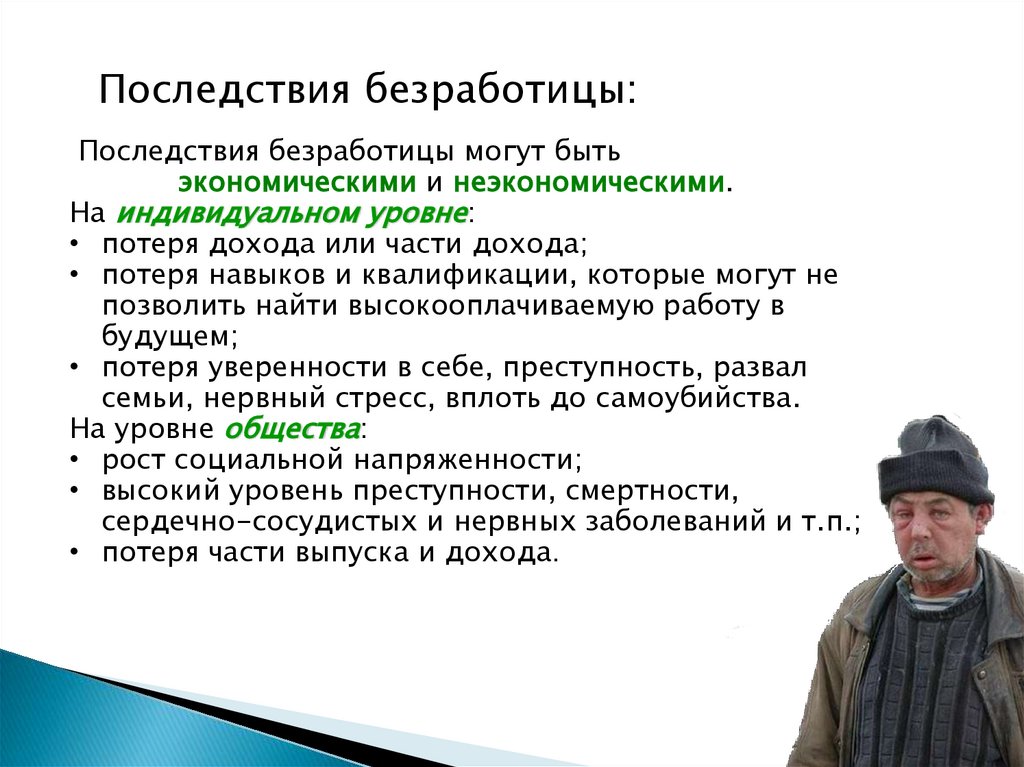 Последствия безработицы:

Последствия безработицы могут быть экономическими и неэкономическими.
На индивидуальном уровне:
• потеря дохода или части дохода;
• потеря навыков и квалификации, которые могут не позволить найти высокооплачиваемую работу в будущем;
• потеря уверенности в себе, преступность, развал семьи, нервный стресс, вплоть до самоубийства.
На уровне общества:
• рост социальной напряженности;
• высокий уровень преступности, смертности, сердечно-сосудистых и нервных заболеваний и т.п.;
• потеря части выпуска и дохода.